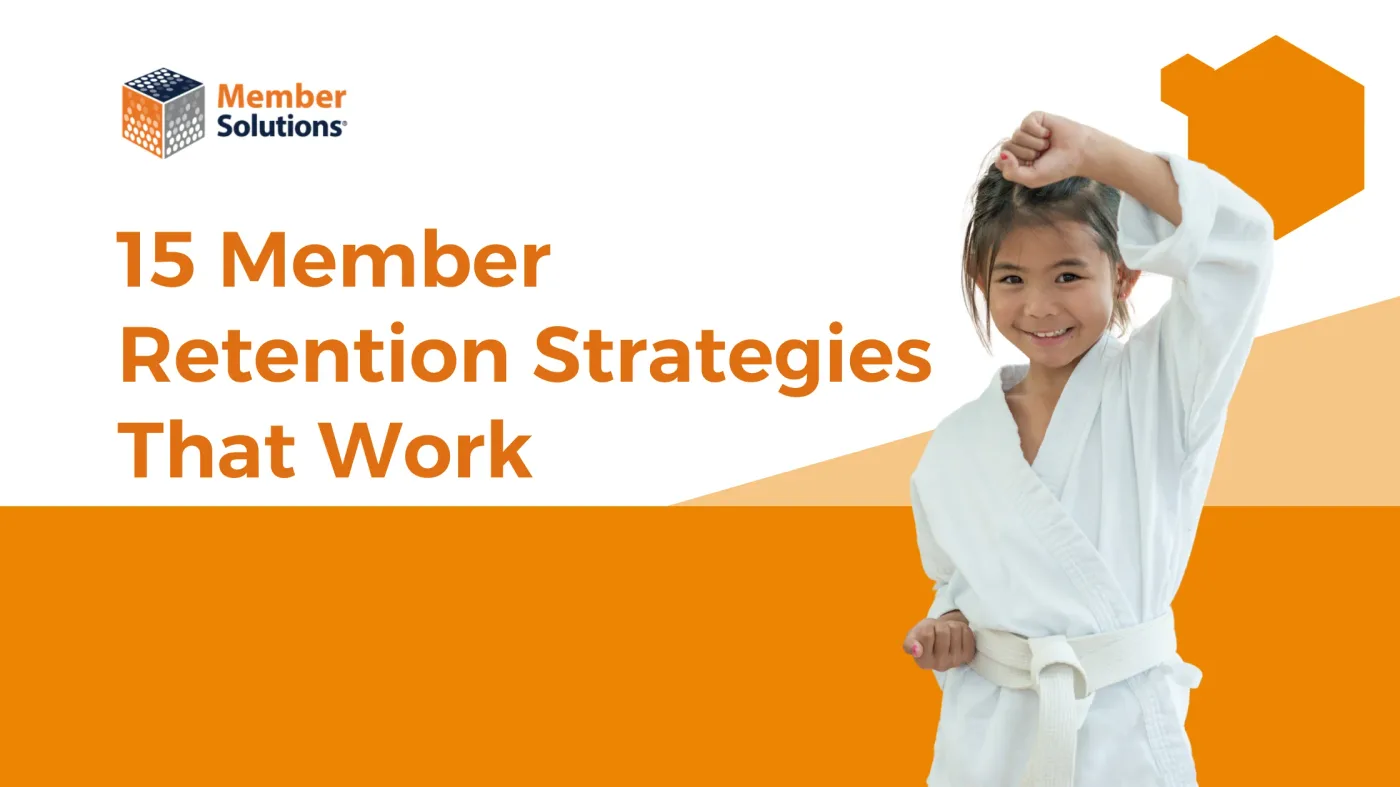 Member Solutions®

15 Member Retention Strategies That Work